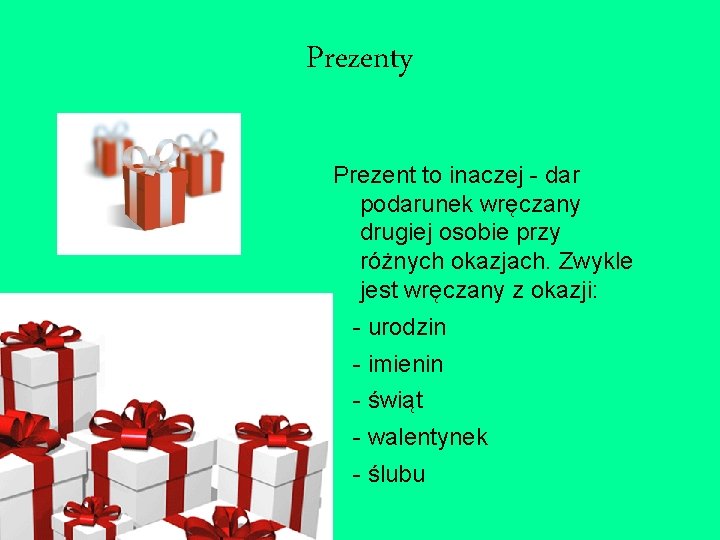 Prezenty

Prezent to inaczej - dar podarunek wręczany drugiej osobie przy różnych okazjach. Zwykle jest wręczany z okazji:

- urodzin
- imienin
- świąt
- walentynek
- ślubu